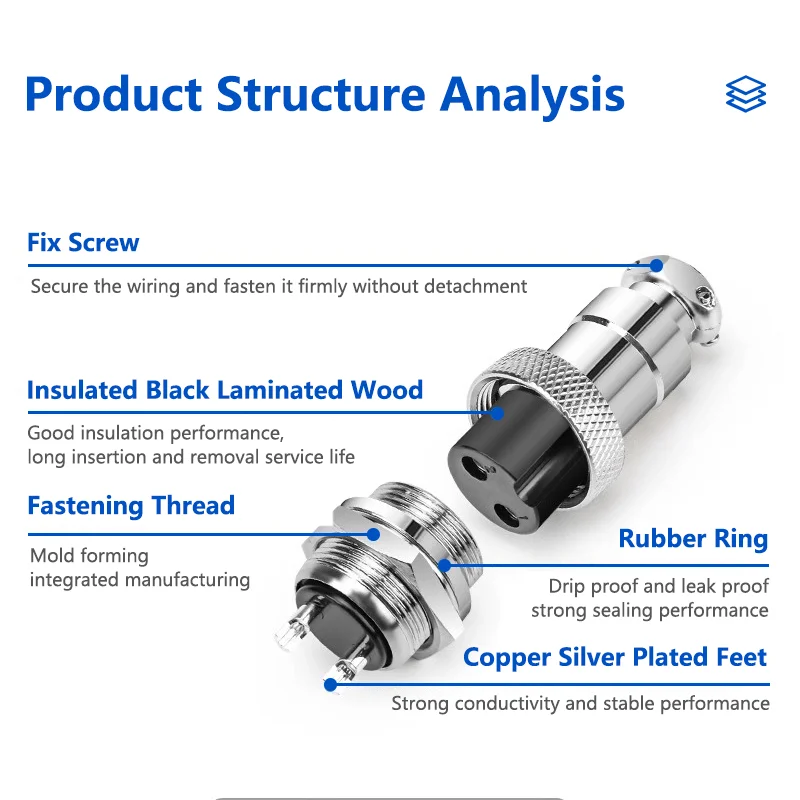 Product Structure Analysis

Fix Screw

Secure the wiring and fasten it firmly without detachment

Insulated Black Laminated Wood

Good insulation performance, long insertion and removal service life

Fastening Thread

Mold forming integrated manufacturing

Rubber Ring

Drip proof and leak proof strong sealing performance

Copper Silver Plated Feet

Strong conductivity and stable performance